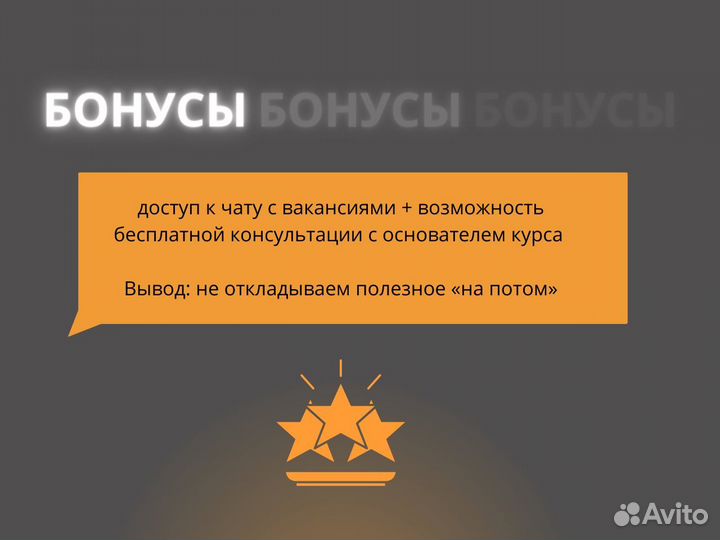 БОНУСЫ БОНУСЫ БОНУСЫ

доступ к чату с вакансиями + возможность бесплатной консультации с основателем курса

Вывод: не откладываем полезное «на потом»

Avito